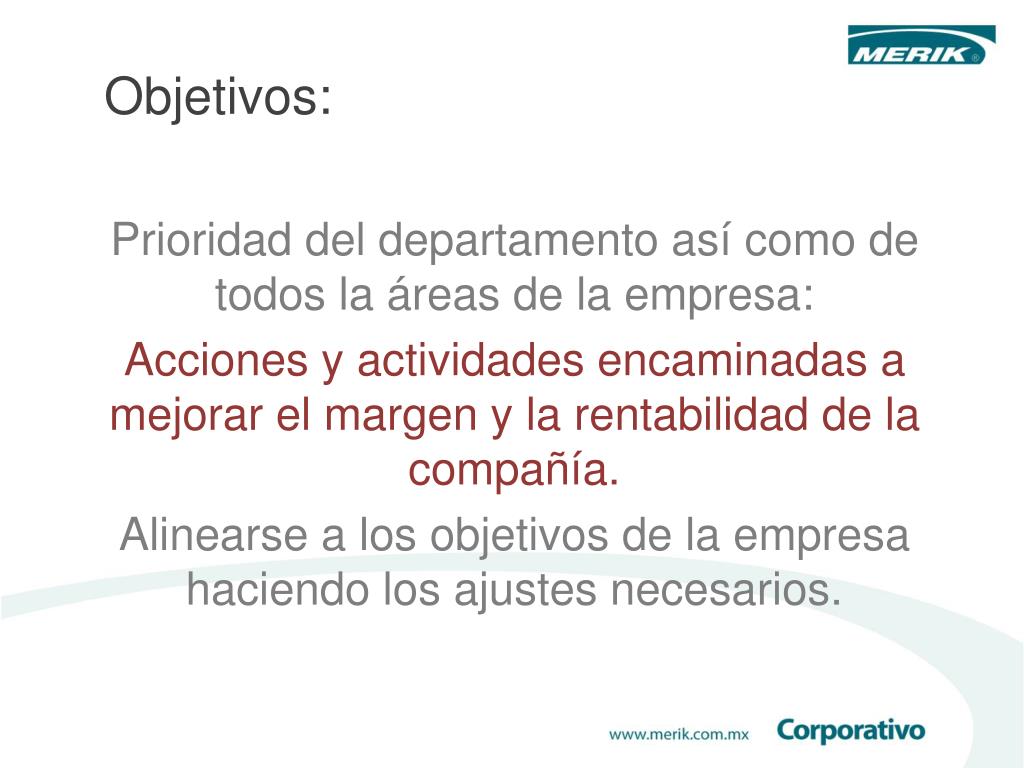 MERIK®

Objetivos:

Prioridad del departamento así como de todos la áreas de la empresa:

Acciones y actividades encaminadas a mejorar el margen y la rentabilidad de la compañía.

Alinearse a los objetivos de la empresa haciendo los ajustes necesarios.

www.merik.com.mx Corporativo